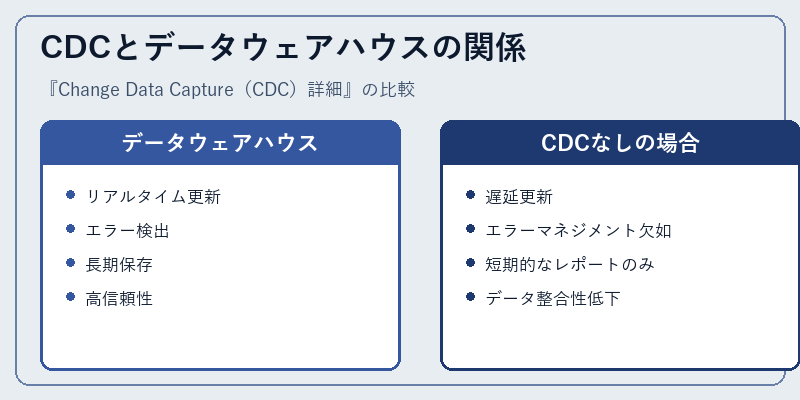 CDCとデータウェアハウスの関係

『Change Data Capture（CDC）詳細』の比較

データウェアハウス

- リアルタイム更新
- エラー検出
- 長期保存
- 高信頼性

CDCなしの場合

- 遅延更新
- エラーマネジメント欠如
- 短期的なレポートのみ
- データ整合性低下